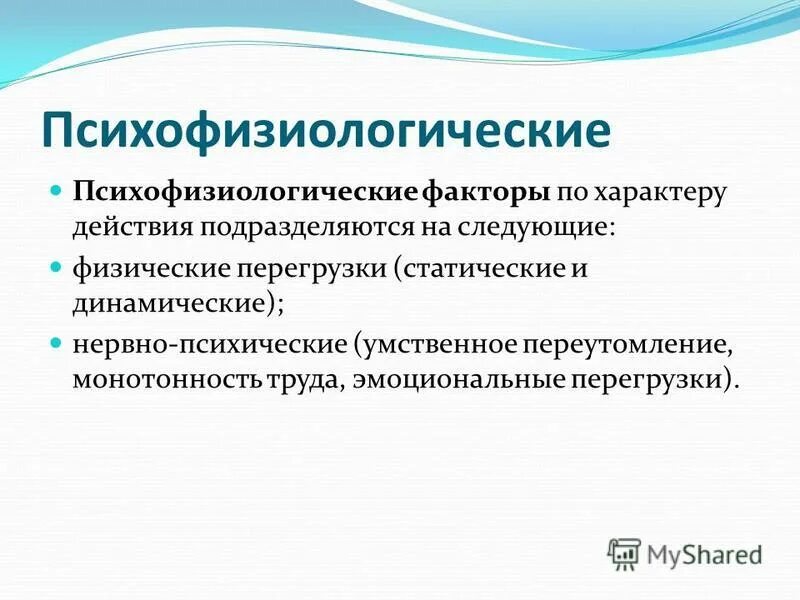 Психофизиологические

Психофизиологические факторы по характеру действия подразделяются на следующие:

физические перегрузки (статические и динамические);

нервно-психические (умственное переутомление, монотонность труда, эмоциональные перегрузки).

MyShared